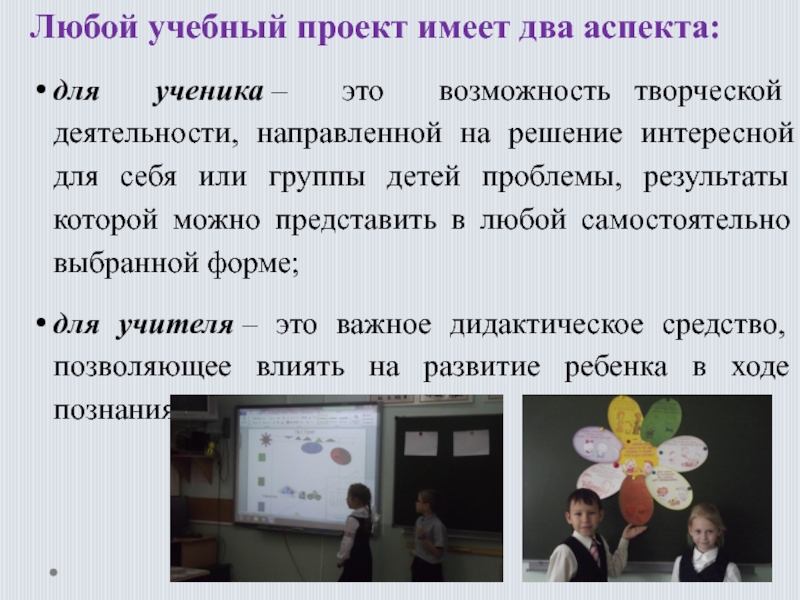 Любой учебный проект имеет два аспекта:

• для ученика – это возможность творческой деятельности, направленной на решение интересной для себя или группы детей проблемы, результаты которой можно представить в любой самостоятельно выбранной форме;

• для учителя – это важное дидактическое средство, позволяющее влиять на развитие ребенка в ходе познания